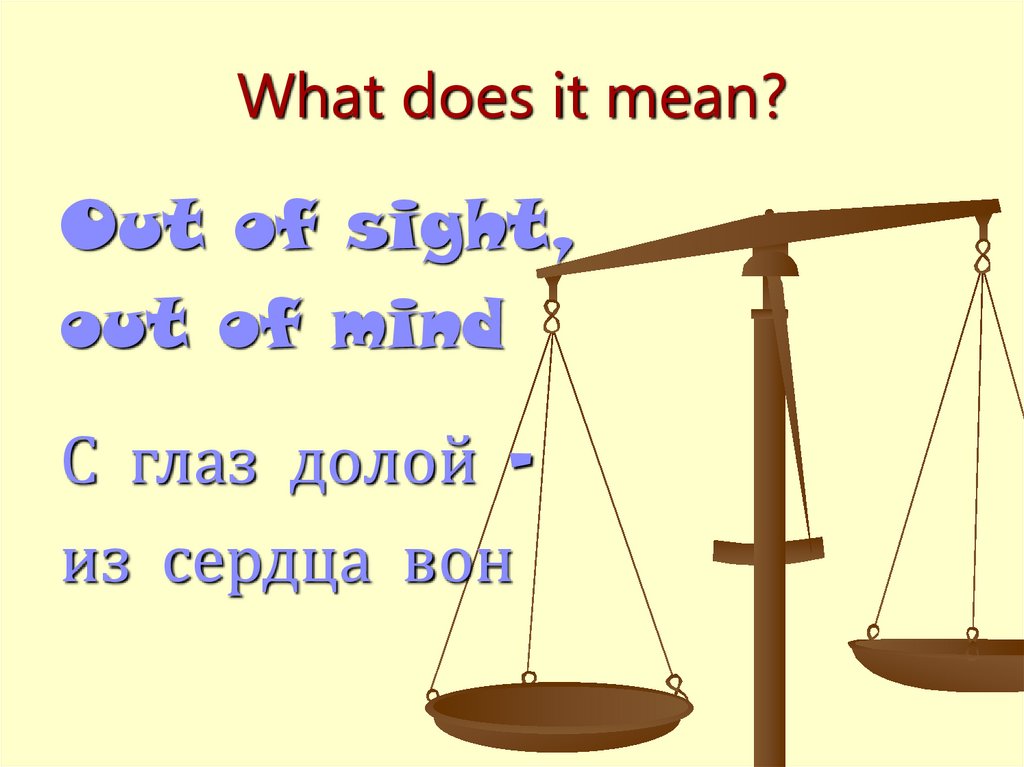 What does it mean?

Out of sight, out of mind

С глаз долой - из сердца вон